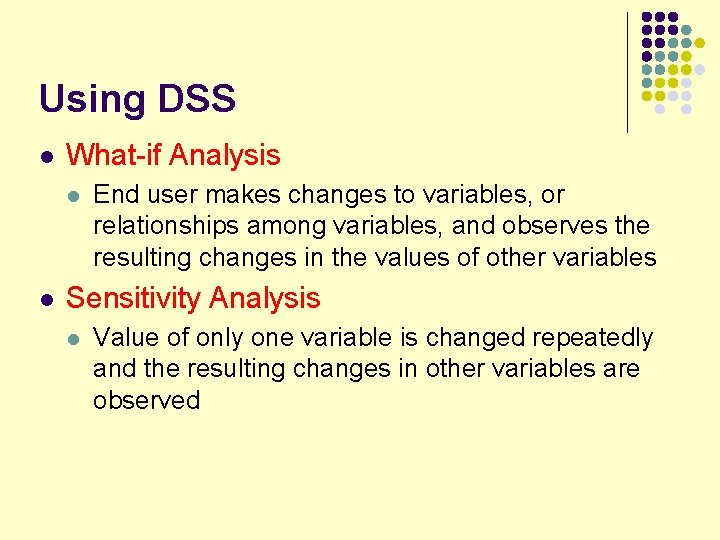 Using DSS

- What-if Analysis
  - End user makes changes to variables, or relationships among variables, and observes the resulting changes in the values of other variables
- Sensitivity Analysis
  - Value of only one variable is changed repeatedly and the resulting changes in other variables are observed